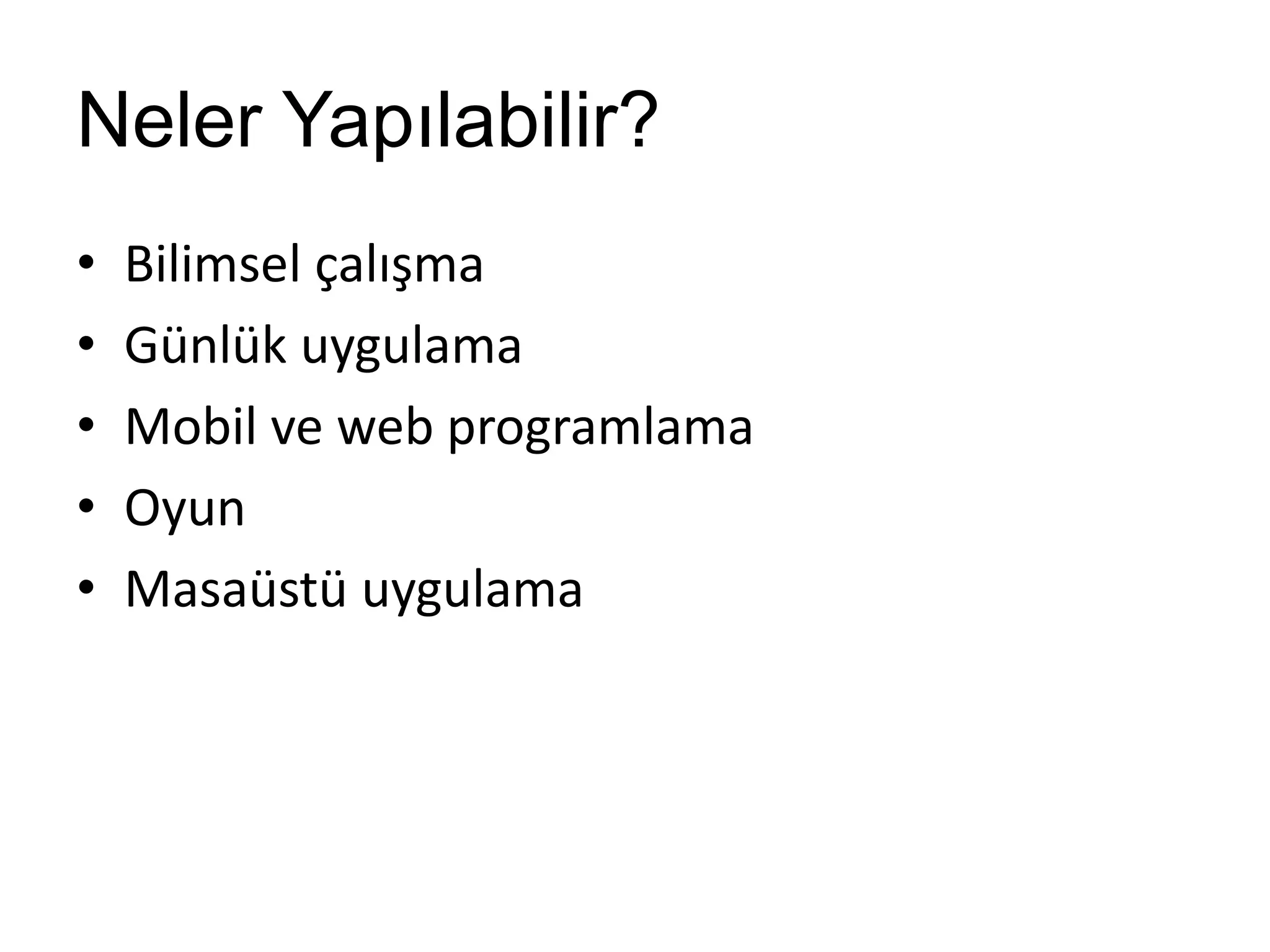 Neler Yapılabilir?

• Bilimsel çalışma
• Günlük uygulama
• Mobil ve web programlama
• Oyun
• Masaüstü uygulama